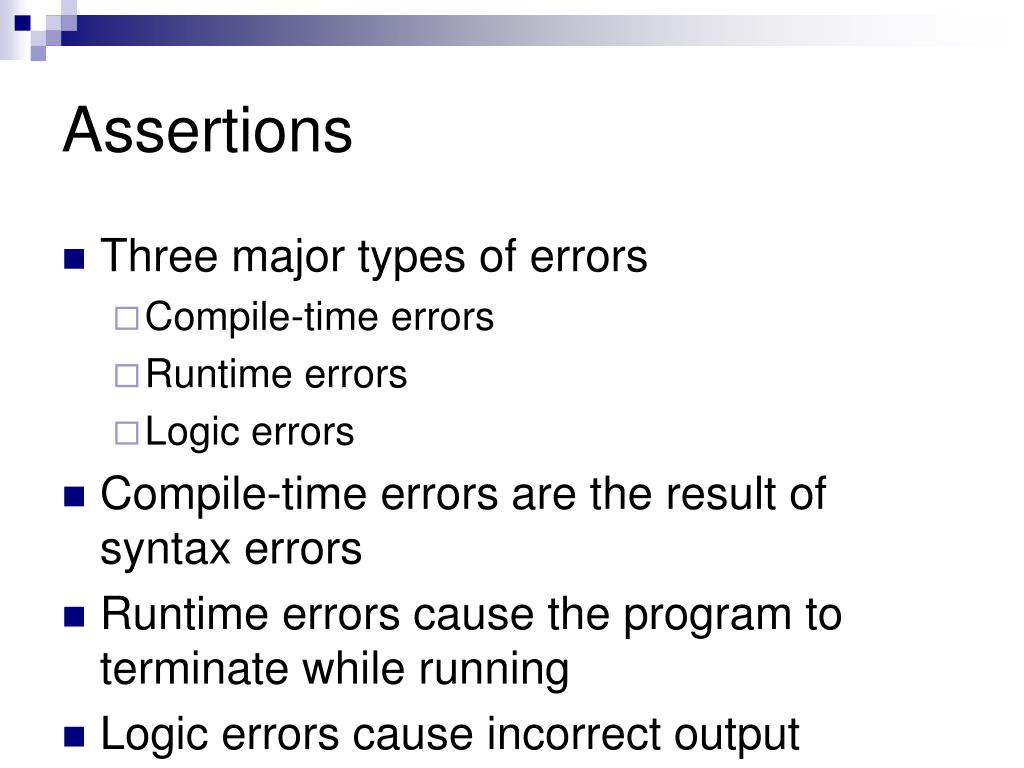 Assertions

Three major types of errors

Compile-time errors

Runtime errors

Logic errors

Compile-time errors are the result of syntax errors

Runtime errors cause the program to terminate while running

Logic errors cause incorrect output